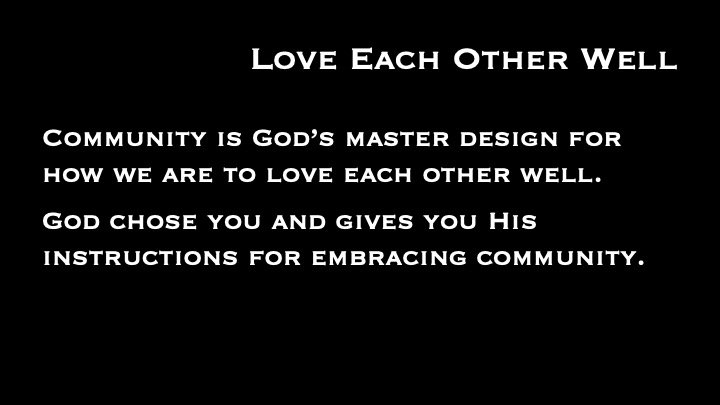 Love Each Other Well

Community is God's master design for how we are to love each other well.

God chose you and gives you His instructions for embracing community.